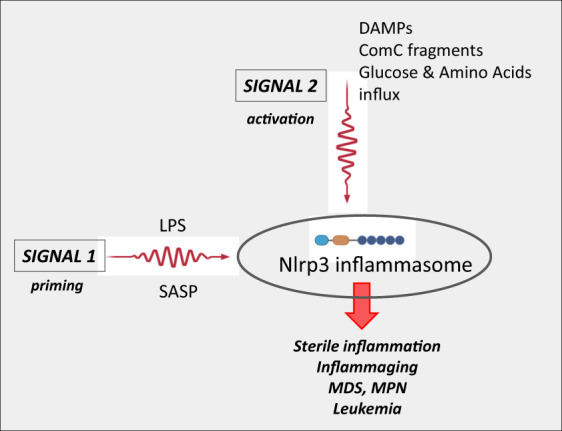 DAMPs
ComC fragments
Glucose & Amino Acids
influx

SIGNAL 2

activation

LPS

SIGNAL 1

priming

SASP

Nlrp3 inflammasome

Sterile inflammation
Inflammaging
MDS, MPN
Leukemia